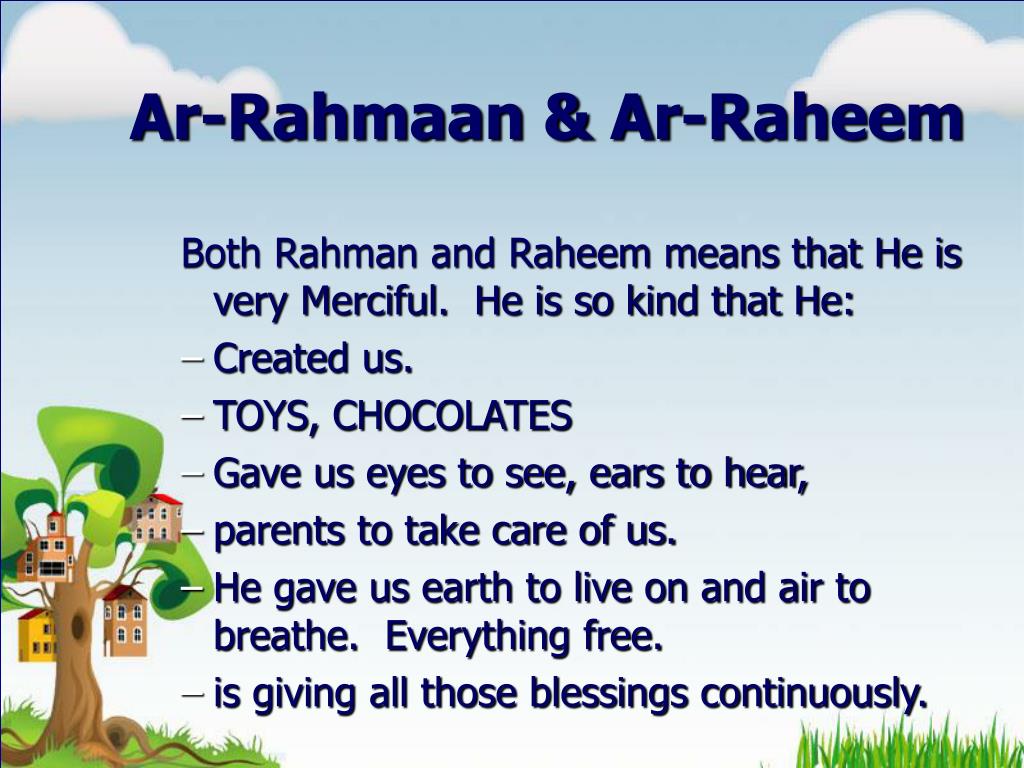 Ar-Rahmaan & Ar-Raheem

Both Rahman and Raheem means that He is very Merciful. He is so kind that He:

– Created us.
– TOYS, CHOCOLATES
– Gave us eyes to see, ears to hear,
– parents to take care of us.
– He gave us earth to live on and air to breathe. Everything free.
– is giving all those blessings continuously.